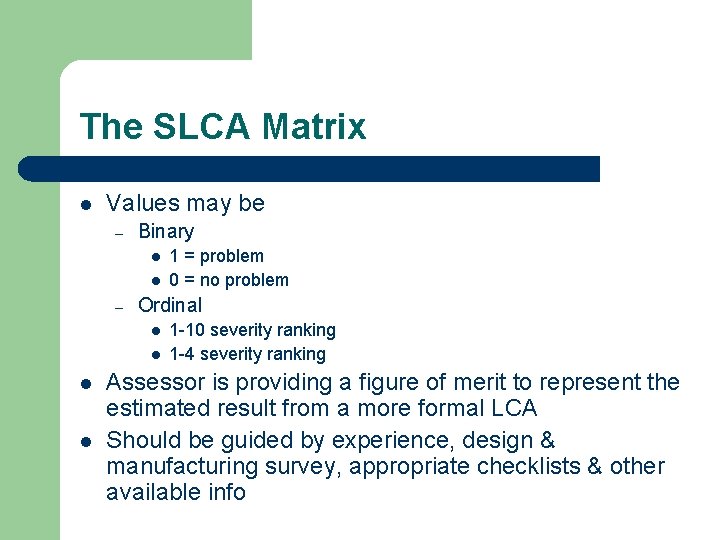 The SLCA Matrix

- Values may be
  - Binary
    - 1 = problem
    - 0 = no problem
  - Ordinal
    - 1-10 severity ranking
    - 1-4 severity ranking
- Assessor is providing a figure of merit to represent the estimated result from a more formal LCA
- Should be guided by experience, design & manufacturing survey, appropriate checklists & other available info